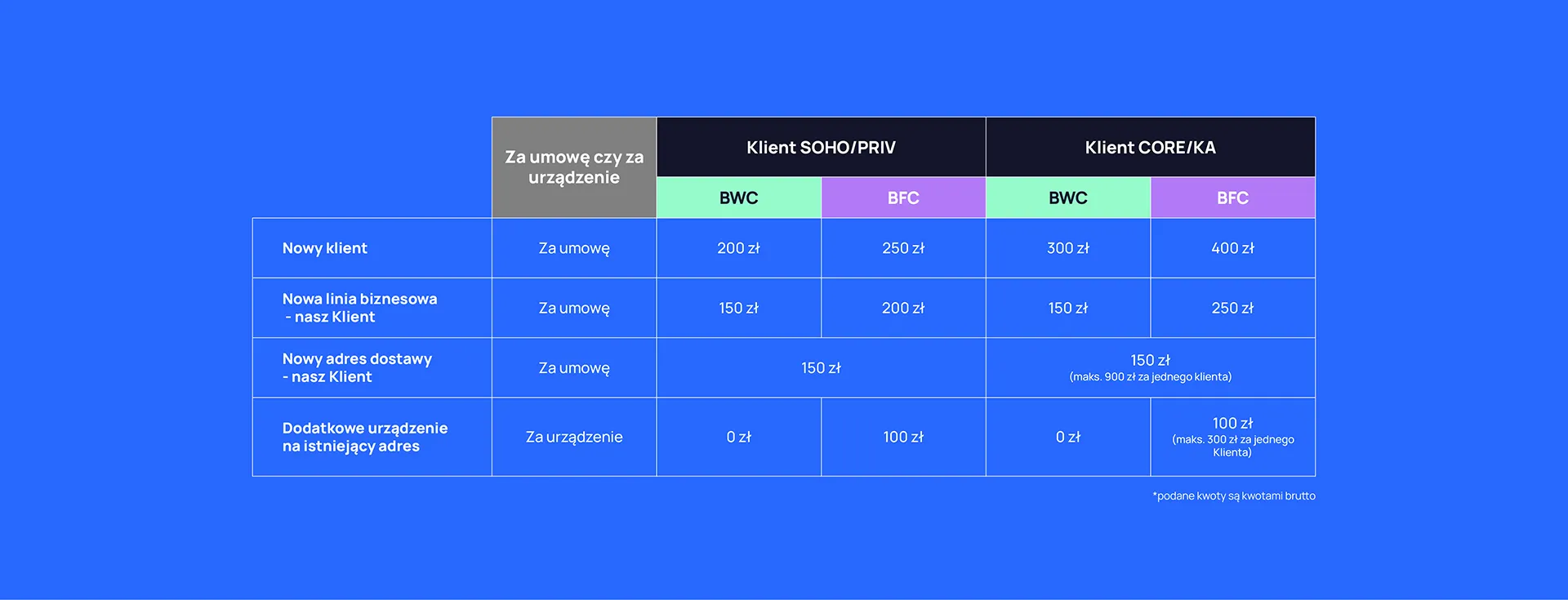 | | Za umowę czy za urządzenie | Klient SOHO/PRIV | | Klient CORE/KA | |
|---|---|---|---|---|---|
| | | BWC | BFC | BWC | BFC |
| Nowy klient | Za umowę | 200 zł | 250 zł | 300 zł | 400 zł |
| Nowa linia biznesowa - nasz Klient | Za umowę | 150 zł | 200 zł | 150 zł | 250 zł |
| Nowy adres dostawy - nasz Klient | Za umowę | 150 zł | | 150 zł (maks. 900 zł za jednego klienta) | |
| Dodatkowe urządzenie na istniejący adres | Za urządzenie | 0 zł | 100 zł | 0 zł | 100 zł (maks. 300 zł za jednego Klienta) |

*podane kwoty są kwotami brutto